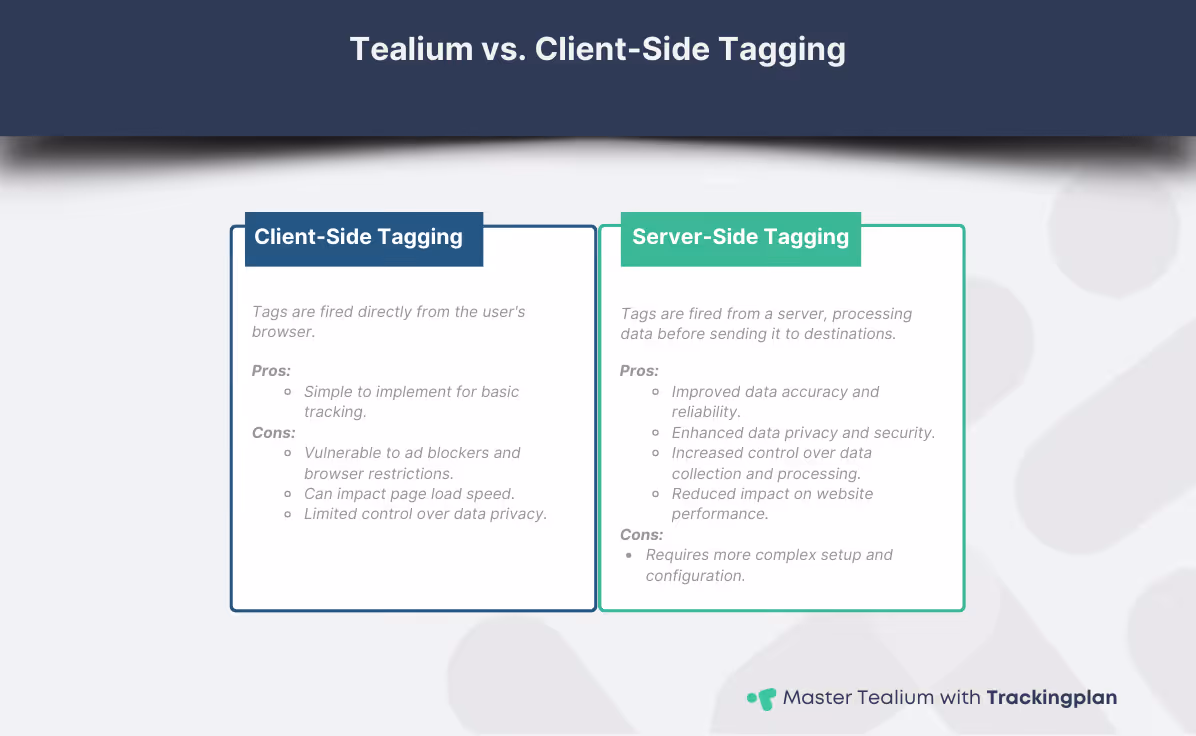 Tealium vs. Client-Side Tagging

Client-Side Tagging

Tags are fired directly from the user's browser.

Pros:
- Simple to implement for basic tracking.

Cons:
- Vulnerable to ad blockers and browser restrictions.
- Can impact page load speed.
- Limited control over data privacy.

Server-Side Tagging

Tags are fired from a server, processing data before sending it to destinations.

Pros:
- Improved data accuracy and reliability.
- Enhanced data privacy and security.
- Increased control over data collection and processing.
- Reduced impact on website performance.

Cons:
- Requires more complex setup and configuration.

Master Tealium with Trackingplan